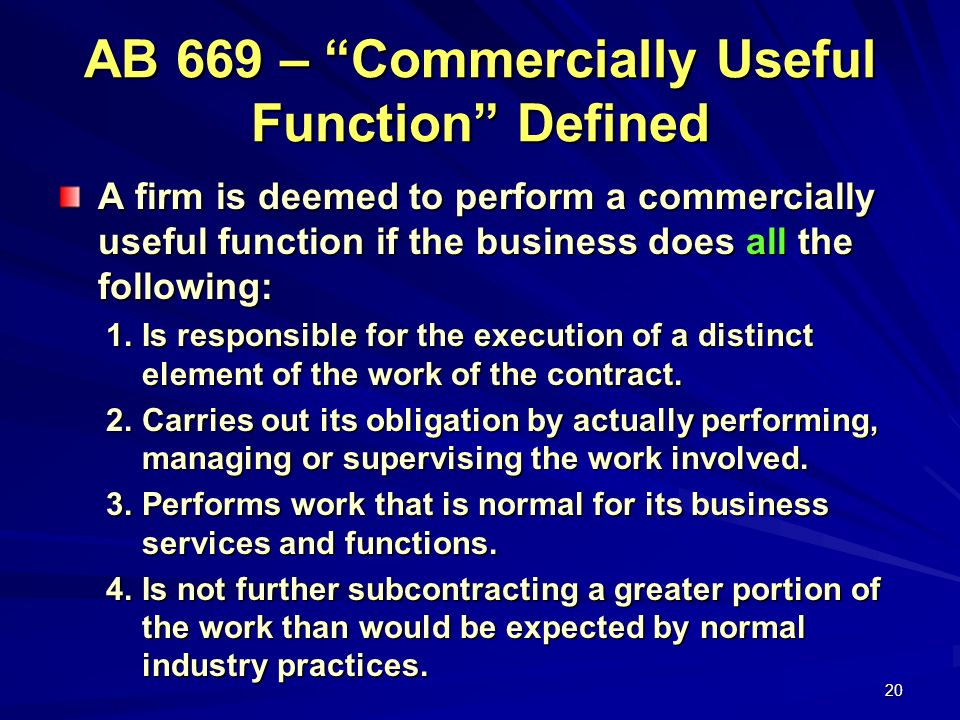 AB 669 – “Commercially Useful Function” Defined

A firm is deemed to perform a commercially useful function if the business does all the following:

1. Is responsible for the execution of a distinct element of the work of the contract.
2. Carries out its obligation by actually performing, managing or supervising the work involved.
3. Performs work that is normal for its business services and functions.
4. Is not further subcontracting a greater portion of the work than would be expected by normal industry practices.

20